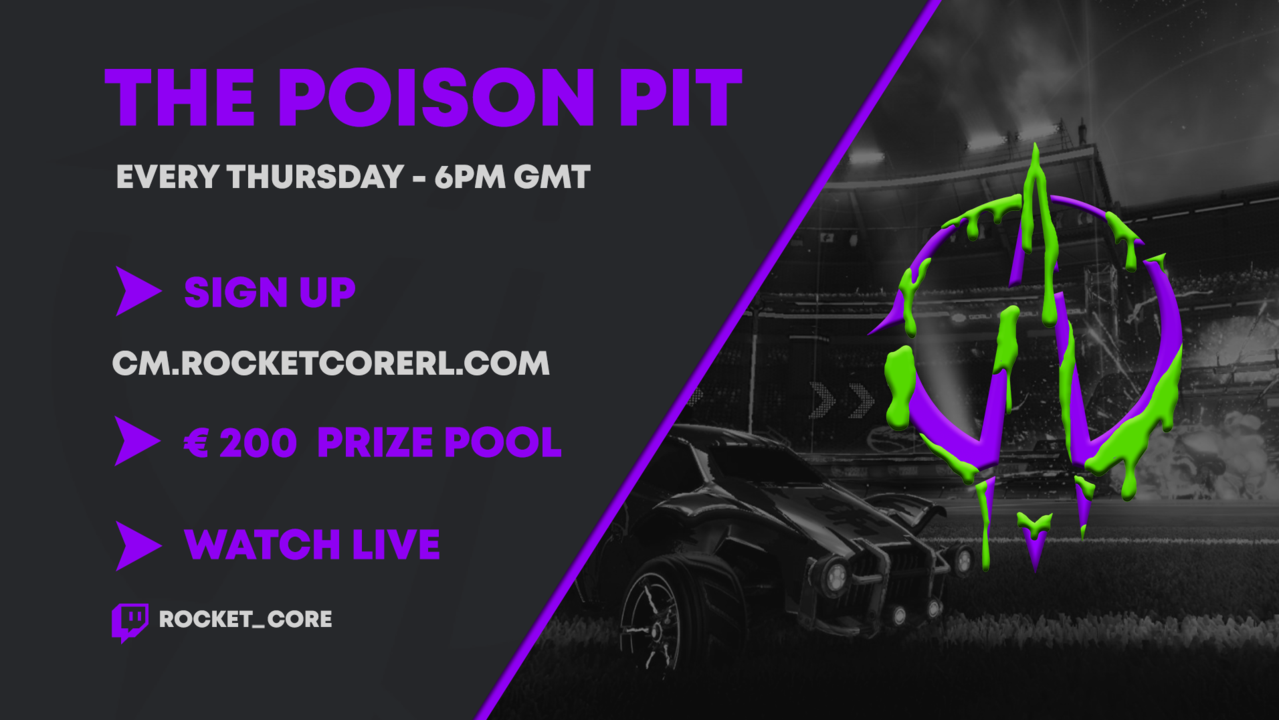 THE POISON PIT

EVERY THURSDAY - 6PM GMT

SIGN UP

CM.ROCKETCORERL.COM

€ 200 PRIZE POOL

WATCH LIVE

ROCKET_CORE